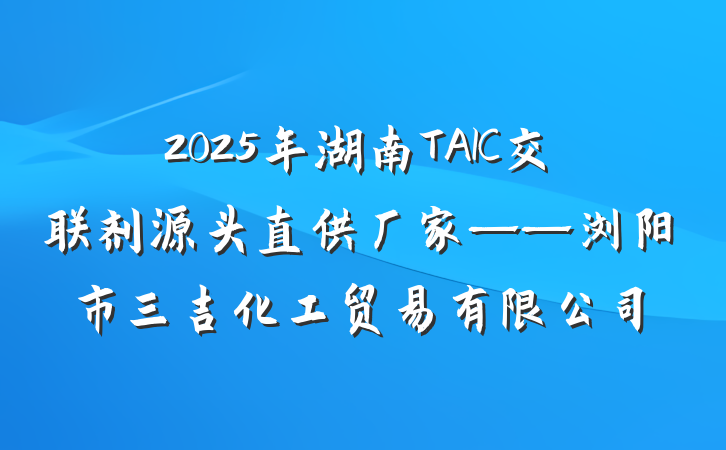 2025年湖南TAIC交联剂源头直供厂家——浏阳市三吉化工贸易有限公司